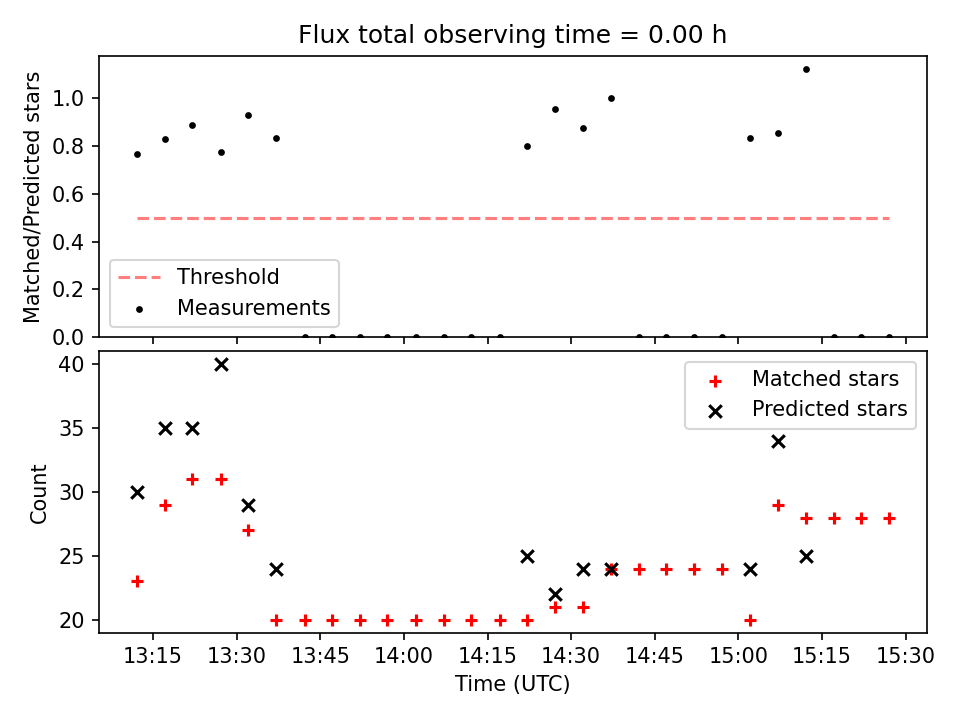 Flux total observing time = 0.00 h

Matched/Predicted stars

1.0
0.8
0.6
0.4
0.2
0.0

Threshold
Measurements

Count

40
35
30
25
20

Matched stars
Predicted stars

13:15 13:30 13:45 14:00 14:15 14:30 14:45 15:00 15:15 15:30

Time (UTC)